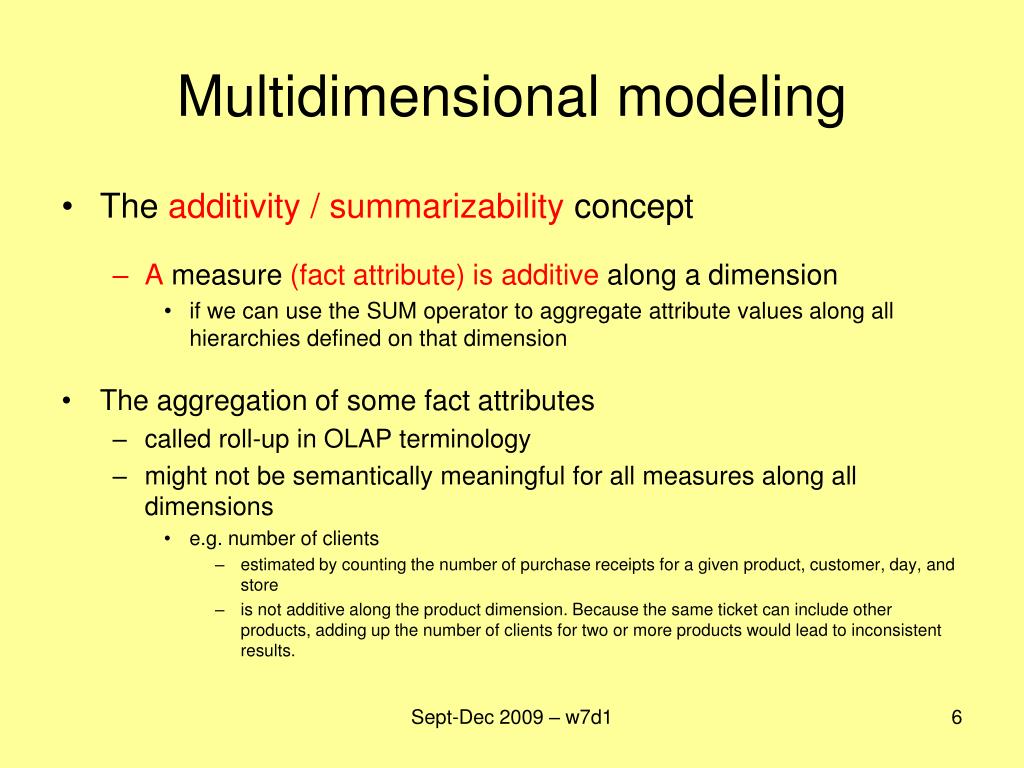 Multidimensional modeling

• The additivity / summarizability concept

– A measure (fact attribute) is additive along a dimension

• if we can use the SUM operator to aggregate attribute values along all hierarchies defined on that dimension

• The aggregation of some fact attributes

– called roll-up in OLAP terminology

– might not be semantically meaningful for all measures along all dimensions

• e.g. number of clients

– estimated by counting the number of purchase receipts for a given product, customer, day, and store

– is not additive along the product dimension. Because the same ticket can include other products, adding up the number of clients for two or more products would lead to inconsistent results.

Sept-Dec 2009 – w7d1

6